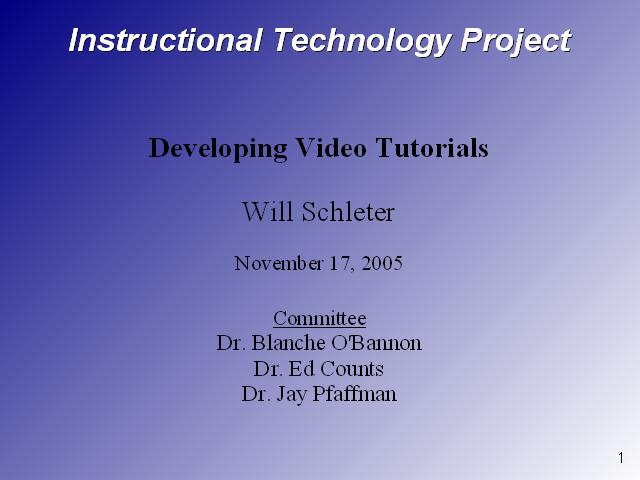 Instructional Technology Project

Developing Video Tutorials

Will Schleter

November 17, 2005

Committee
Dr. Blanche O'Bannon
Dr. Ed Counts
Dr. Jay Pfaffman

1